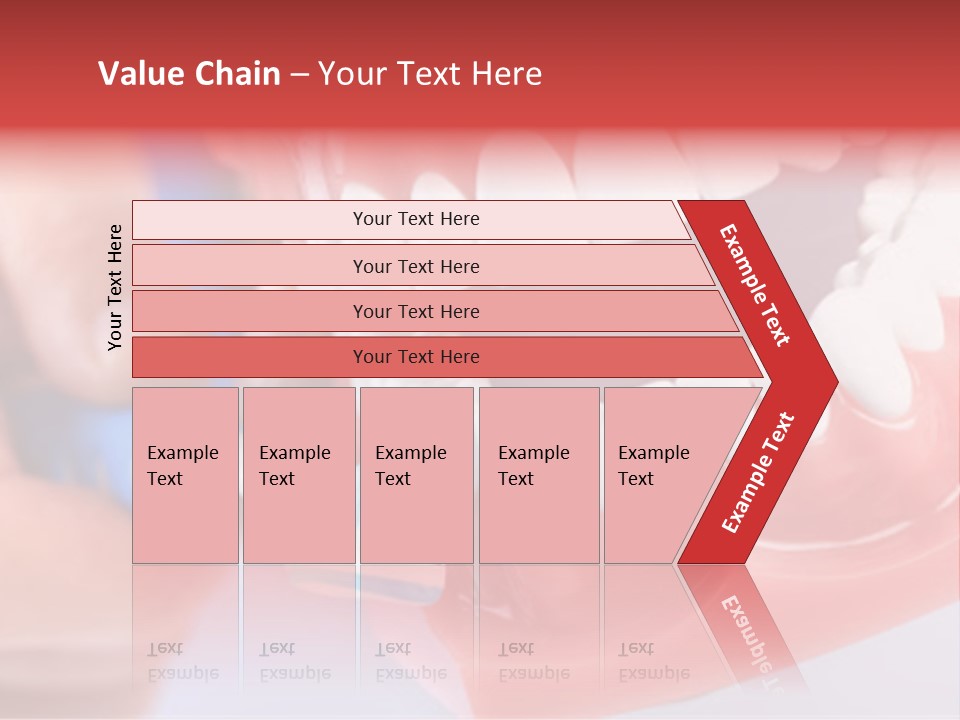 Value Chain – Your Text Here

Your Text Here

Your Text Here

Your Text Here

Your Text Here

Your Text Here

Example Text

Example Text

Example Text

Example Text

Example Text

Example Text

Example Text